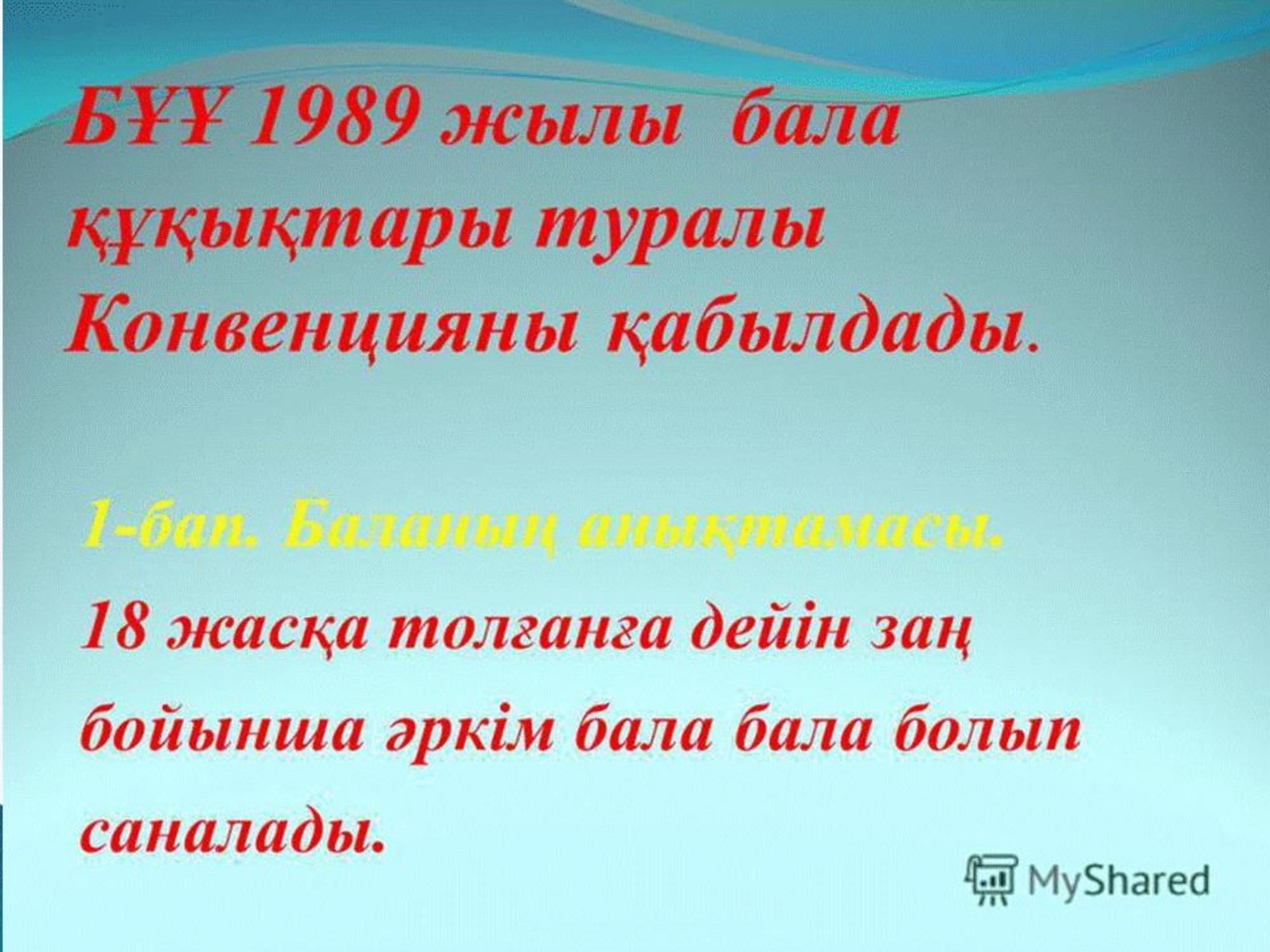 БҰҰ 1989 жылы бала құқықтары туралы Конвенцияны қабылдады.

1-бап. Баланың анықтамасы.

18 жасқа толғанға дейін заң бойынша әркім бала бала болып саналады.

MyShared